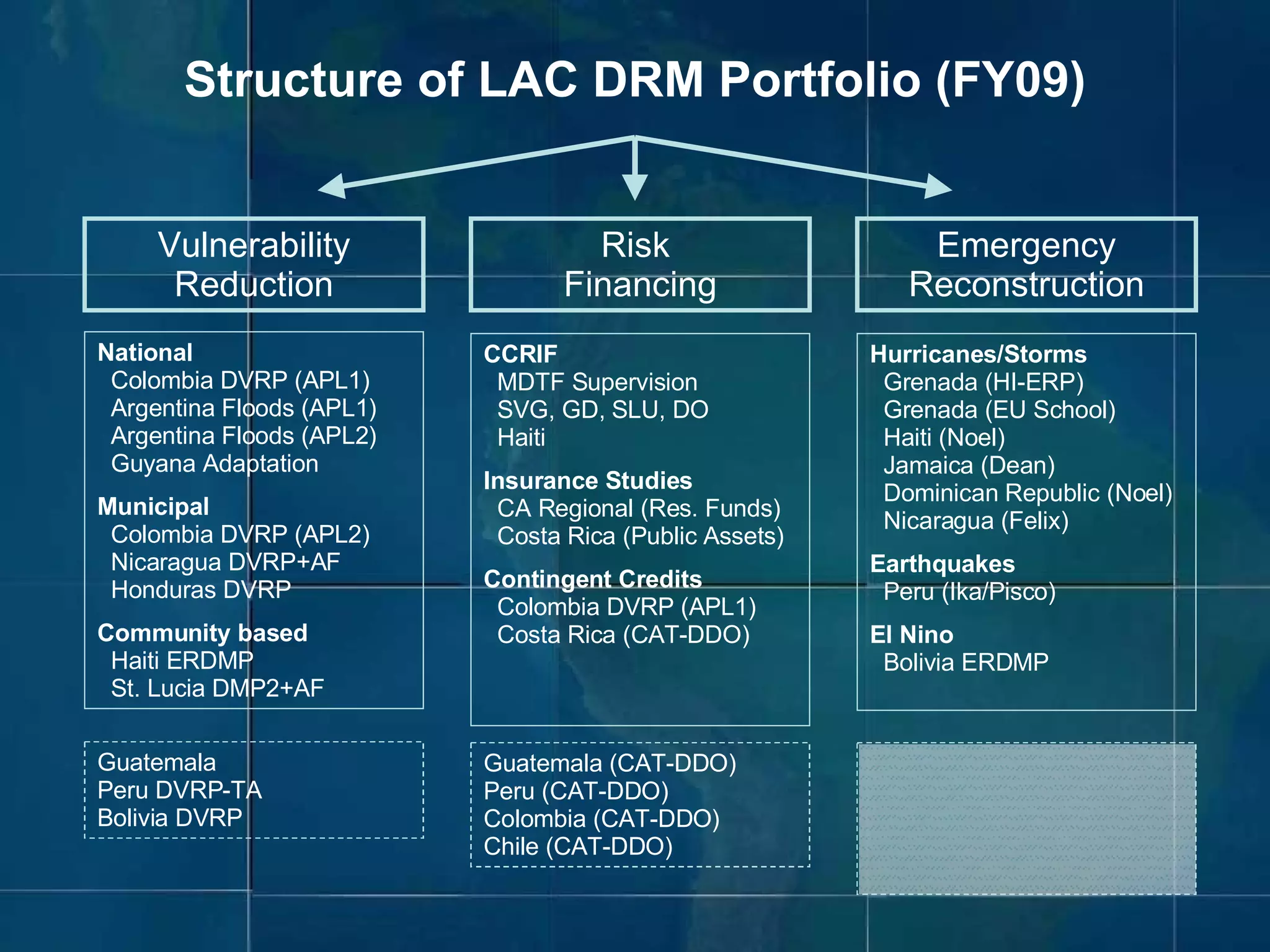 Structure of LAC DRM Portfolio (FY09)

Vulnerability Reduction

National
Colombia DVRP (APL1)
Argentina Floods (APL1)
Argentina Floods (APL2)
Guyana Adaptation

Municipal
Colombia DVRP (APL2)
Nicaragua DVRP+AF
Honduras DVRP

Community based
Haiti ERDMP
St. Lucia DMP2+AF

Guatemala
Peru DVRP-TA
Bolivia DVRP

Risk Financing

CCRIF
MDTF Supervision
SVG, GD, SLU, DO
Haiti

Insurance Studies
CA Regional (Res. Funds)
Costa Rica (Public Assets)

Contingent Credits
Colombia DVRP (APL1)
Costa Rica (CAT-DDO)

Guatemala (CAT-DDO)
Peru (CAT-DDO)
Colombia (CAT-DDO)
Chile (CAT-DDO)

Emergency Reconstruction

Hurricanes/Storms
Grenada (HI-ERP)
Grenada (EU School)
Haiti (Noel)
Jamaica (Dean)
Dominican Republic (Noel)
Nicaragua (Felix)

Earthquakes
Peru (Ika/Pisco)

El Nino
Bolivia ERDMP